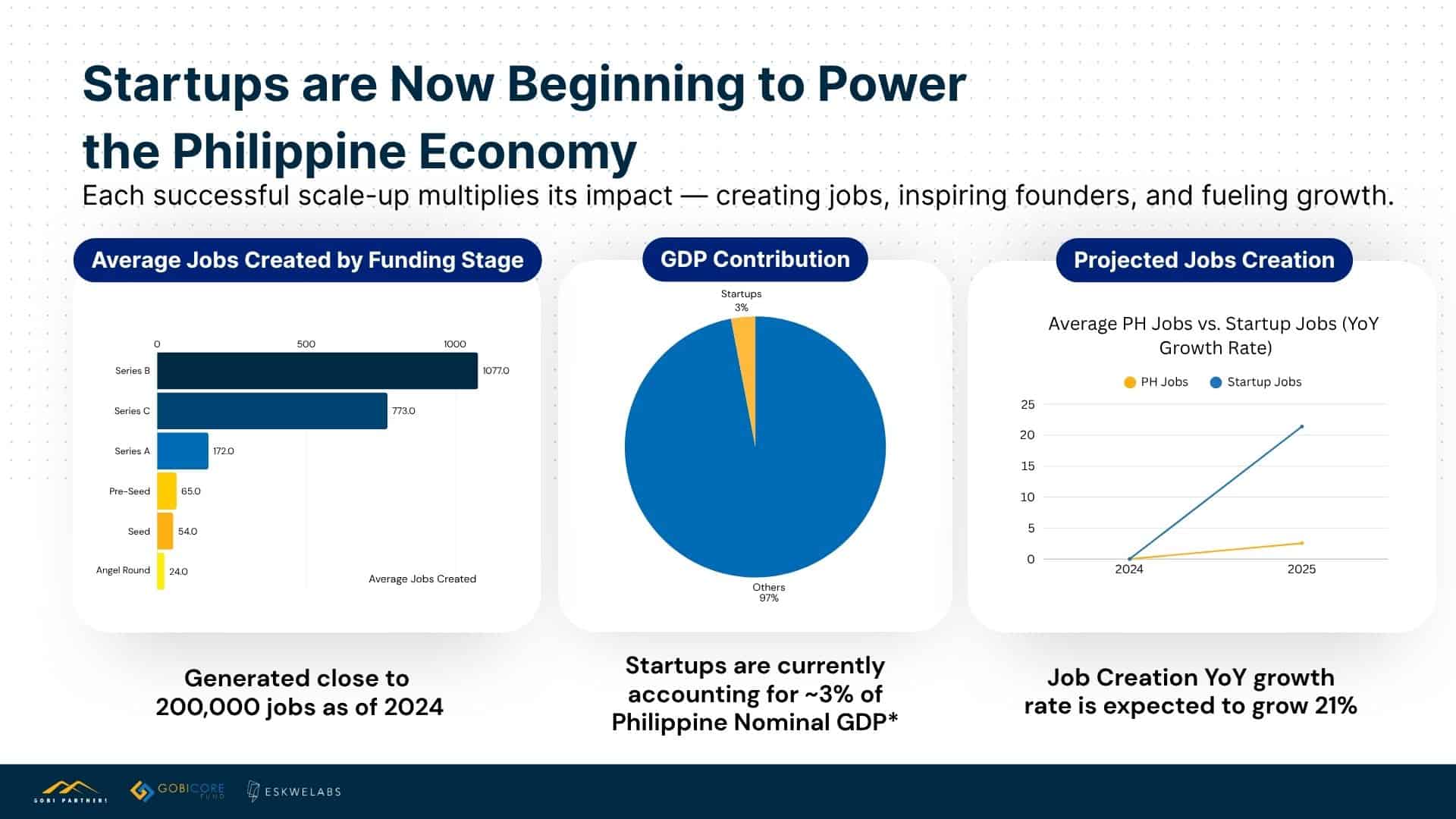 Startups are Now Beginning to Power the Philippine Economy

Each successful scale-up multiplies its impact — creating jobs, inspiring founders, and fueling growth.

Average Jobs Created by Funding Stage

0 500 1000

Series B 1077.0
Series C 773.0
Series A 172.0
Pre-Seed 65.0
Seed 54.0
Angel Round 24.0

Average Jobs Created

Generated close to 200,000 jobs as of 2024

GDP Contribution

Startups 3%

Others 97%

Startups are currently accounting for ~3% of Philippine Nominal GDP*

Projected Jobs Creation

Average PH Jobs vs. Startup Jobs (YoY Growth Rate)

PH Jobs Startup Jobs

25
20
15
10
5
0

2024 2025

Job Creation YoY growth rate is expected to grow 21%

GOBI PARTNERS GOBICORE FUND ESKWELABS